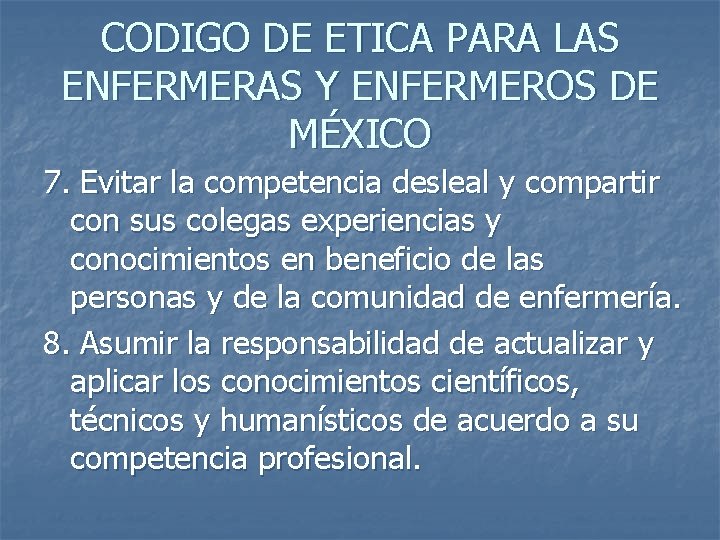 CODIGO DE ETICA PARA LAS ENFERMERAS Y ENFERMEROS DE MÉXICO

7. Evitar la competencia desleal y compartir con sus colegas experiencias y conocimientos en beneficio de las personas y de la comunidad de enfermería.

8. Asumir la responsabilidad de actualizar y aplicar los conocimientos científicos, técnicos y humanísticos de acuerdo a su competencia profesional.